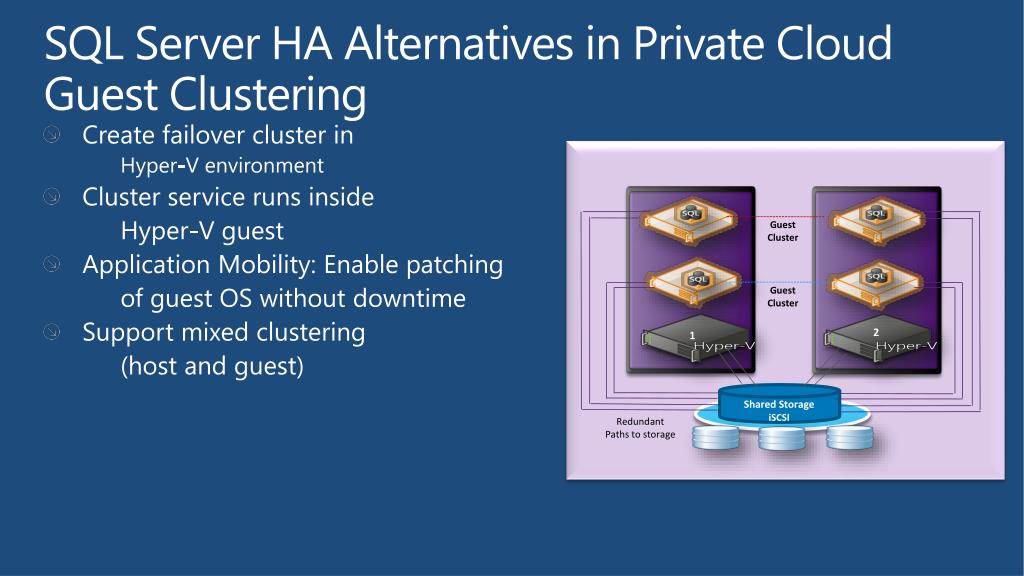 SQL Server HA Alternatives in Private Cloud
Guest Clustering

Create failover cluster in Hyper-V environment

Cluster service runs inside Hyper-V guest

Application Mobility: Enable patching of guest OS without downtime

Support mixed clustering (host and guest)

SQL

SQL

Guest Cluster

SQL

SQL

Guest Cluster

1
Hyper-V

2
Hyper-V

Shared Storage
iSCSI

Redundant Paths to storage